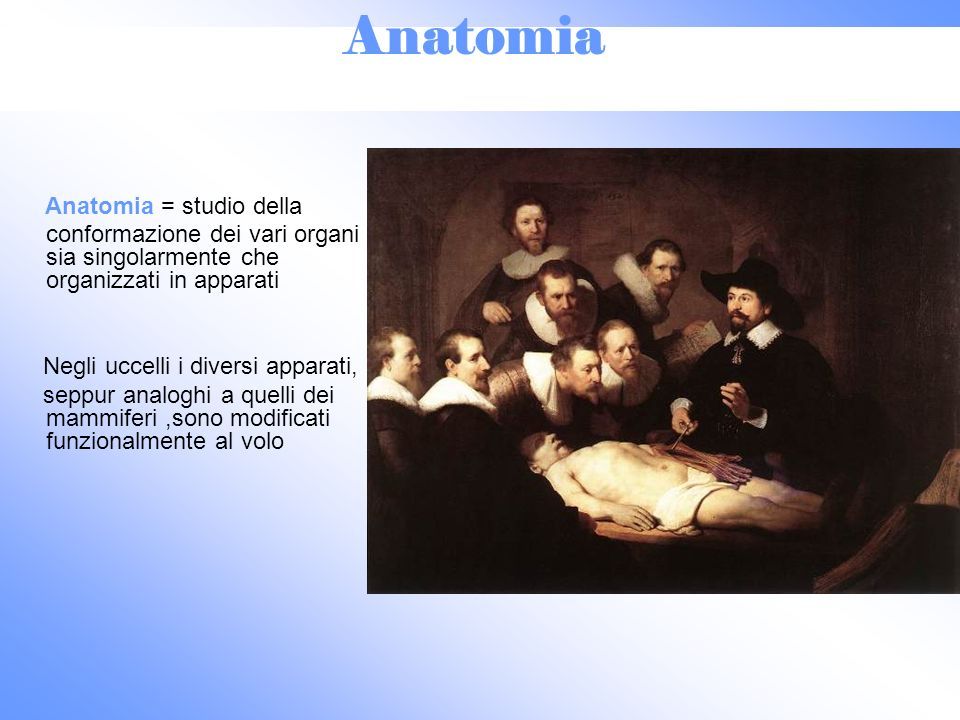 Anatomia

Anatomia = studio della conformazione dei vari organi sia singolarmente che organizzati in apparati

Negli uccelli i diversi apparati, seppur analoghi a quelli dei mammiferi ,sono modificati funzionalmente al volo